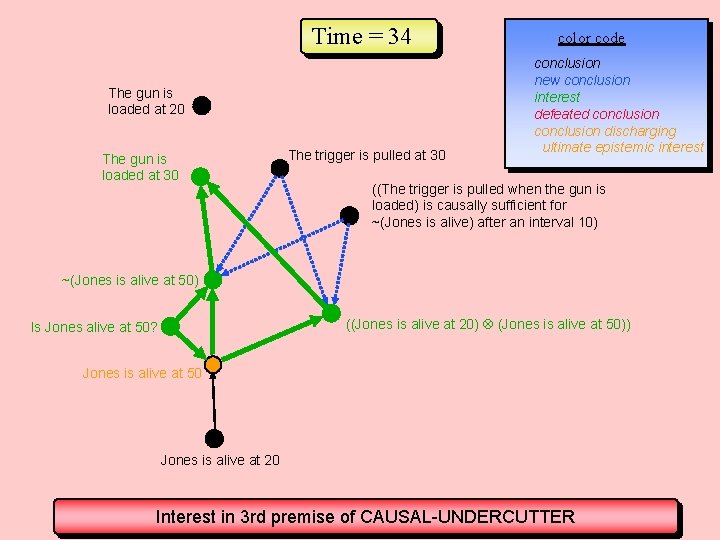 Time = 34

color code
conclusion
new conclusion
interest
defeated conclusion
conclusion discharging ultimate epistemic interest

The gun is loaded at 20

The gun is loaded at 30

The trigger is pulled at 30

((The trigger is pulled when the gun is loaded) is causally sufficient for ~(Jones is alive) after an interval 10)

~(Jones is alive at 50)

Is Jones alive at 50?

((Jones is alive at 20) ⊗ (Jones is alive at 50))

Jones is alive at 50

Jones is alive at 20

Interest in 3rd premise of CAUSAL-UNDERCUTTER